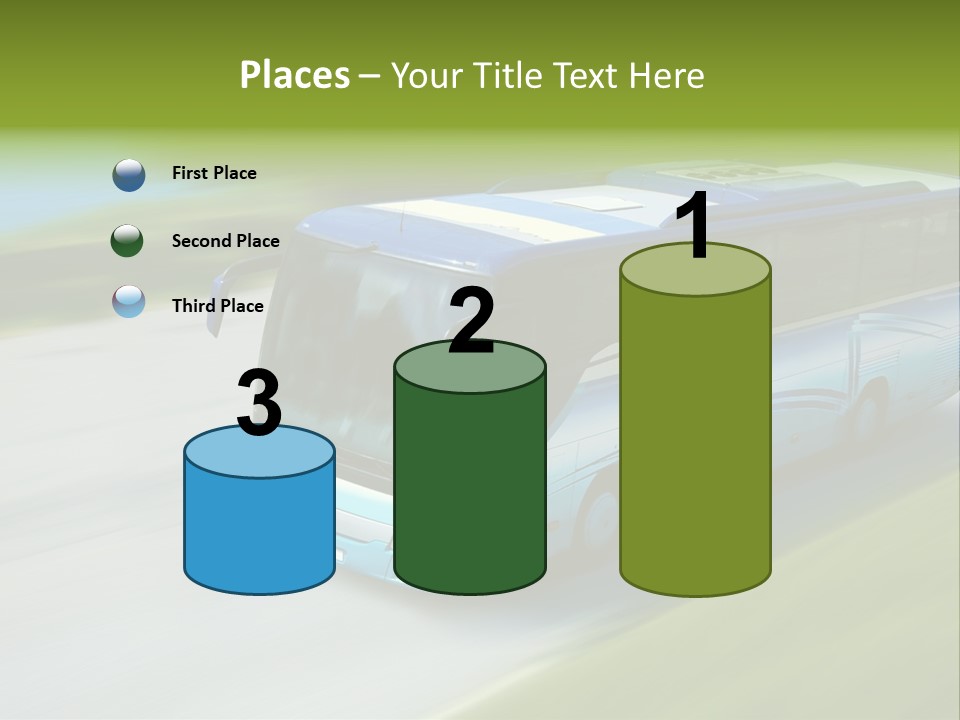 Places – Your Title Text Here

First Place

Second Place

Third Place

3

2

1